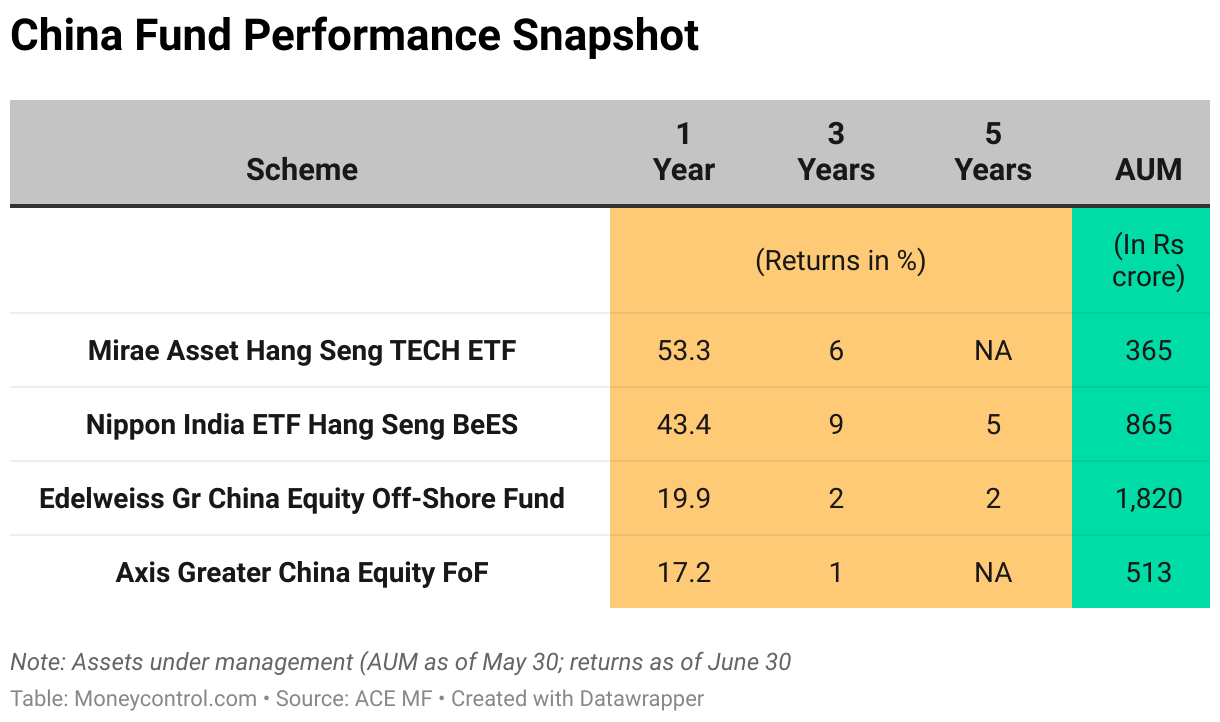 China Fund Performance Snapshot

| Scheme | 1 Year | 3 Years | 5 Years | AUM |
|---|---|---|---|---|
| | (Returns in %) | | | (In Rs crore) |
| Mirae Asset Hang Seng TECH ETF | 53.3 | 6 | NA | 365 |
| Nippon India ETF Hang Seng BeES | 43.4 | 9 | 5 | 865 |
| Edelweiss Gr China Equity Off-Shore Fund | 19.9 | 2 | 2 | 1,820 |
| Axis Greater China Equity FoF | 17.2 | 1 | NA | 513 |

Note: Assets under management (AUM as of May 30; returns as of June 30

Table: Moneycontrol.com • Source: ACE MF • Created with Datawrapper